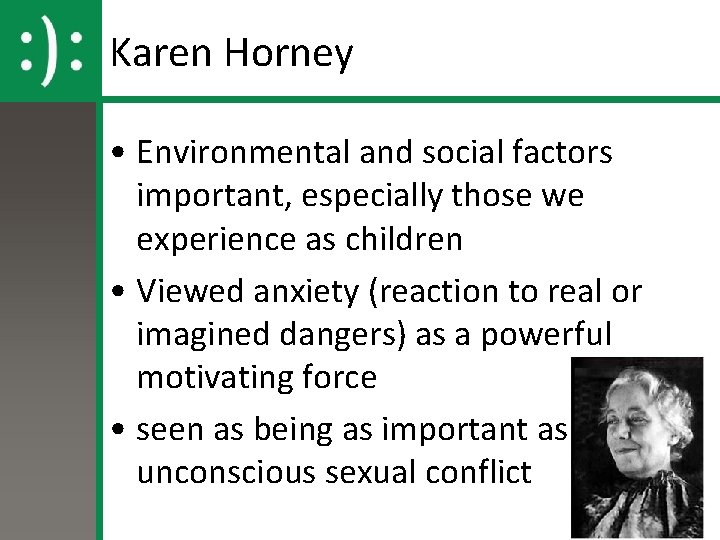 :):

Karen Horney

• Environmental and social factors important, especially those we experience as children

• Viewed anxiety (reaction to real or imagined dangers) as a powerful motivating force

• seen as being as important as unconscious sexual conflict